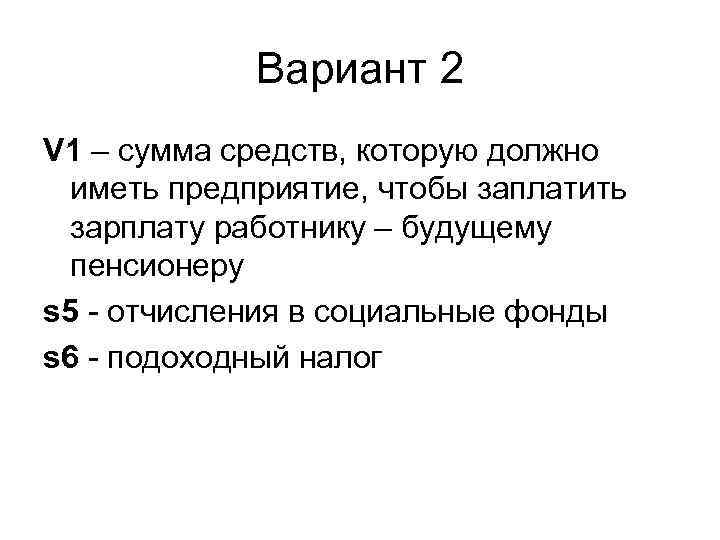 Вариант 2

V1 – сумма средств, которую должно иметь предприятие, чтобы заплатить зарплату работнику – будущему пенсионеру

s5 - отчисления в социальные фонды

s6 - подоходный налог